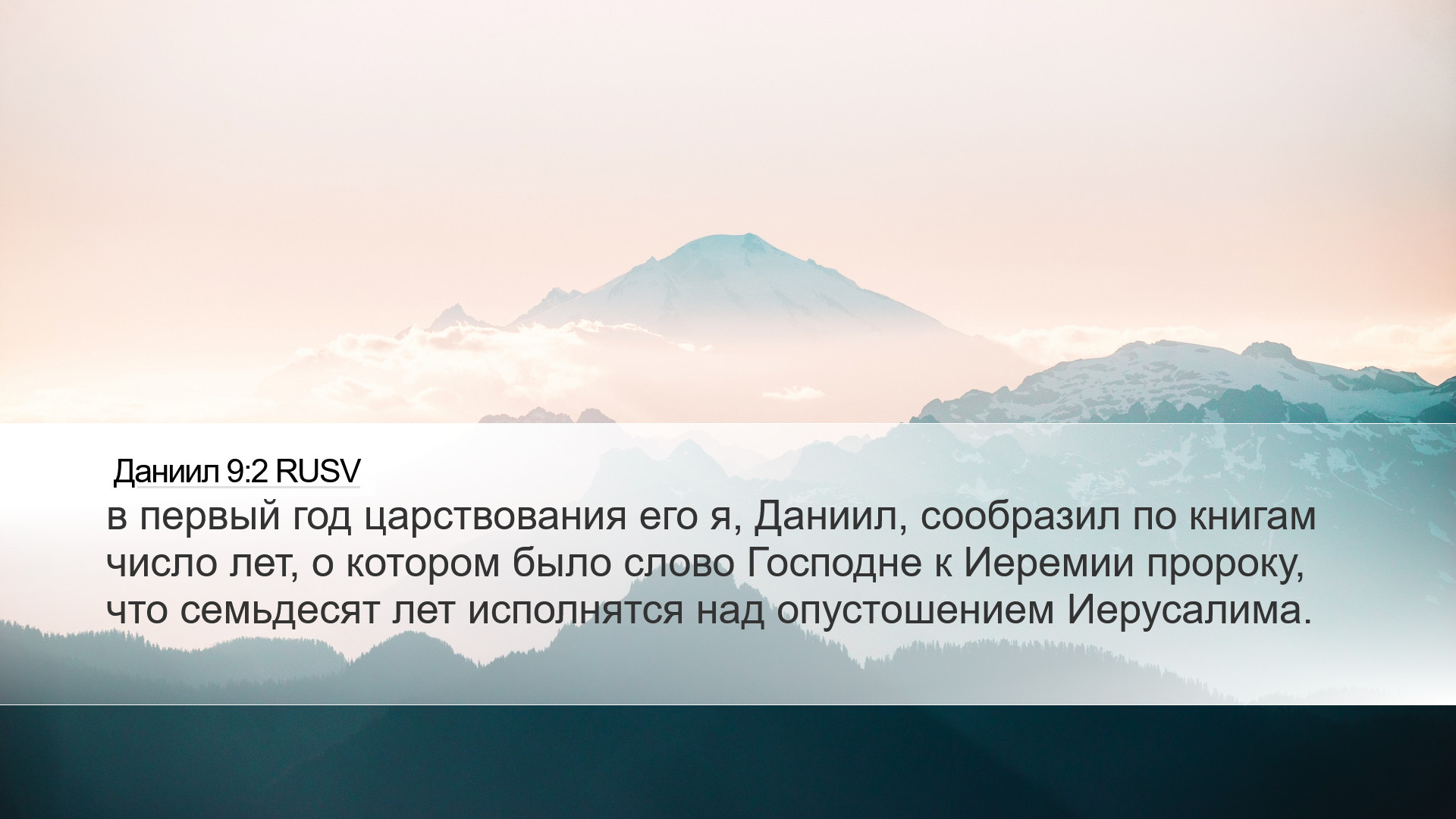 Даниил 9:2 RUSV
в первый год царствования его я, Даниил, сообразил по книгам число лет, о котором было слово Господне к Иеремии пророку, что семьдесят лет исполнятся над опустошением Иерусалима.